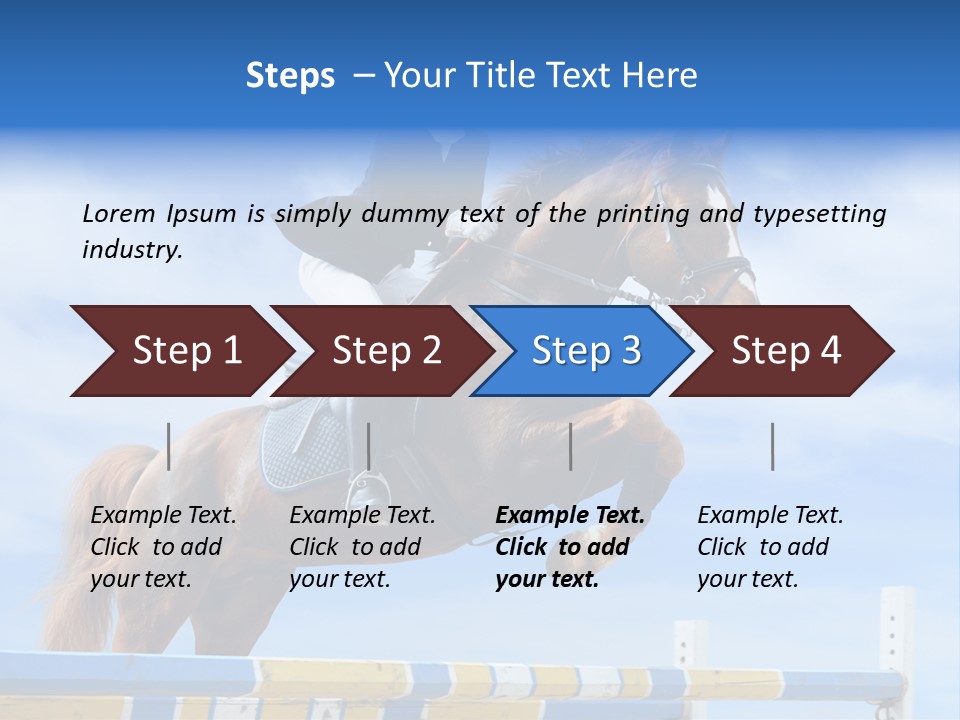 Steps – Your Title Text Here

Lorem Ipsum is simply dummy text of the printing and typesetting industry.

Step 1

Step 2

Step 3

Step 4

Example Text. Click to add your text.

Example Text. Click to add your text.

Example Text. Click to add your text.

Example Text. Click to add your text.